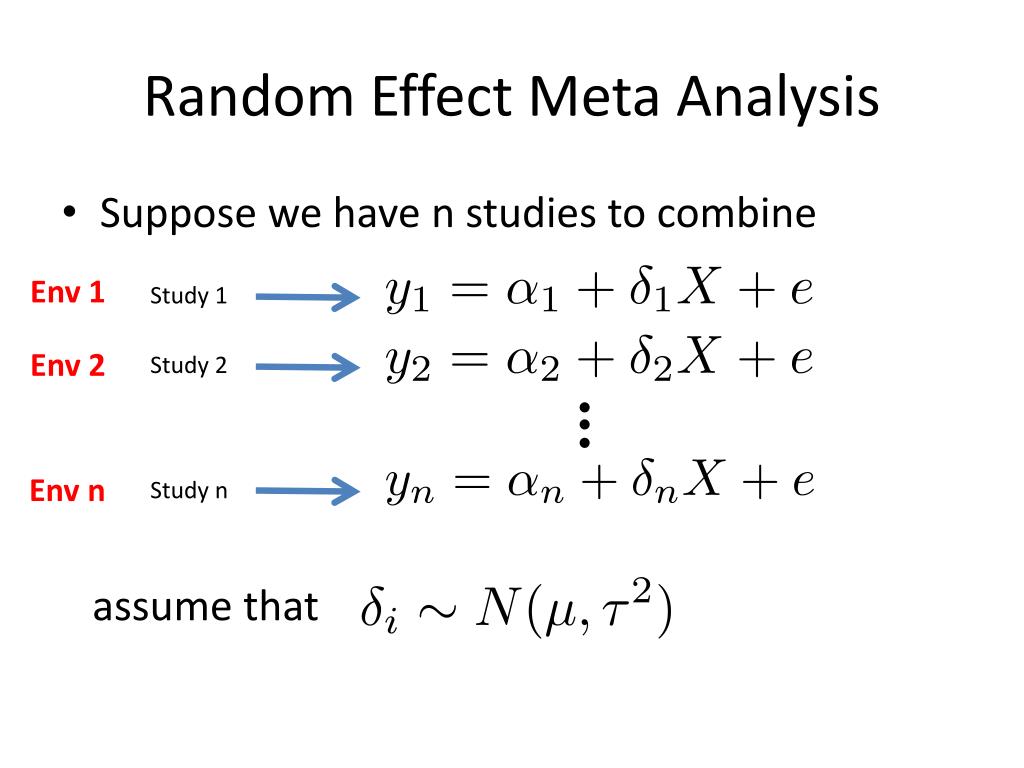 Random Effect Meta Analysis

• Suppose we have n studies to combine

Env 1 Study 1 $y_1 = \alpha_1 + \delta_1 X + e$

Env 2 Study 2 $y_2 = \alpha_2 + \delta_2 X + e$

$\vdots$

Env n Study n $y_n = \alpha_n + \delta_n X + e$

assume that $\delta_i \sim N(\mu, \tau^2)$